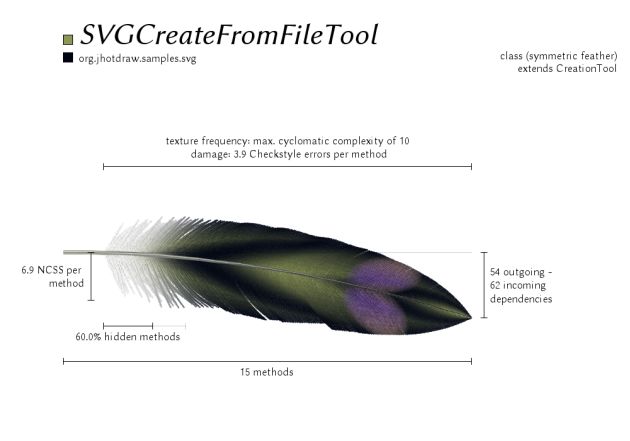 SVGCreateFromFileTool
org.jhotdraw.samples.svg

class (symmetric feather)
extends CreationTool

texture frequency: max. cyclomatic complexity of 10
damage: 3.9 Checkstyle errors per method

6.9 NCSS per method

54 outgoing - 62 incoming dependencies

60.0% hidden methods

15 methods